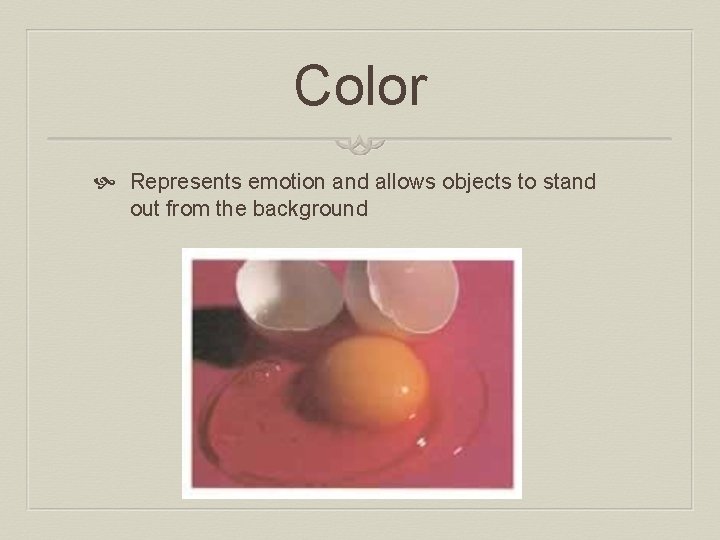 Color

Represents emotion and allows objects to stand out from the background